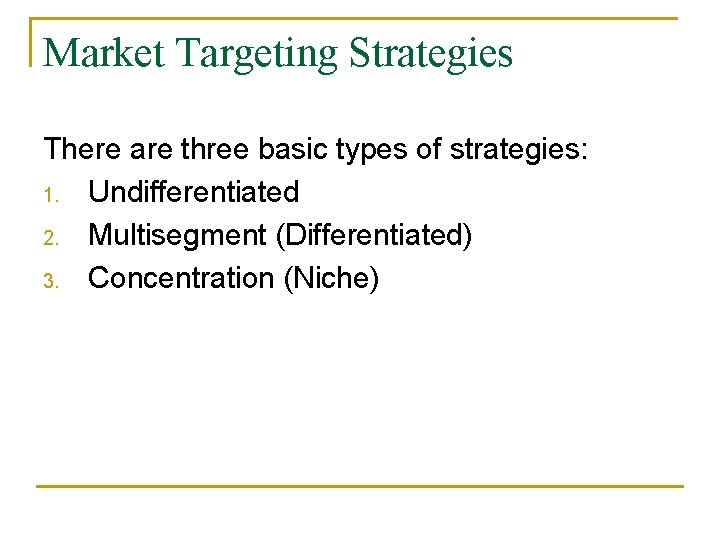 Market Targeting Strategies

There are three basic types of strategies:
1. Undifferentiated
2. Multisegment (Differentiated)
3. Concentration (Niche)